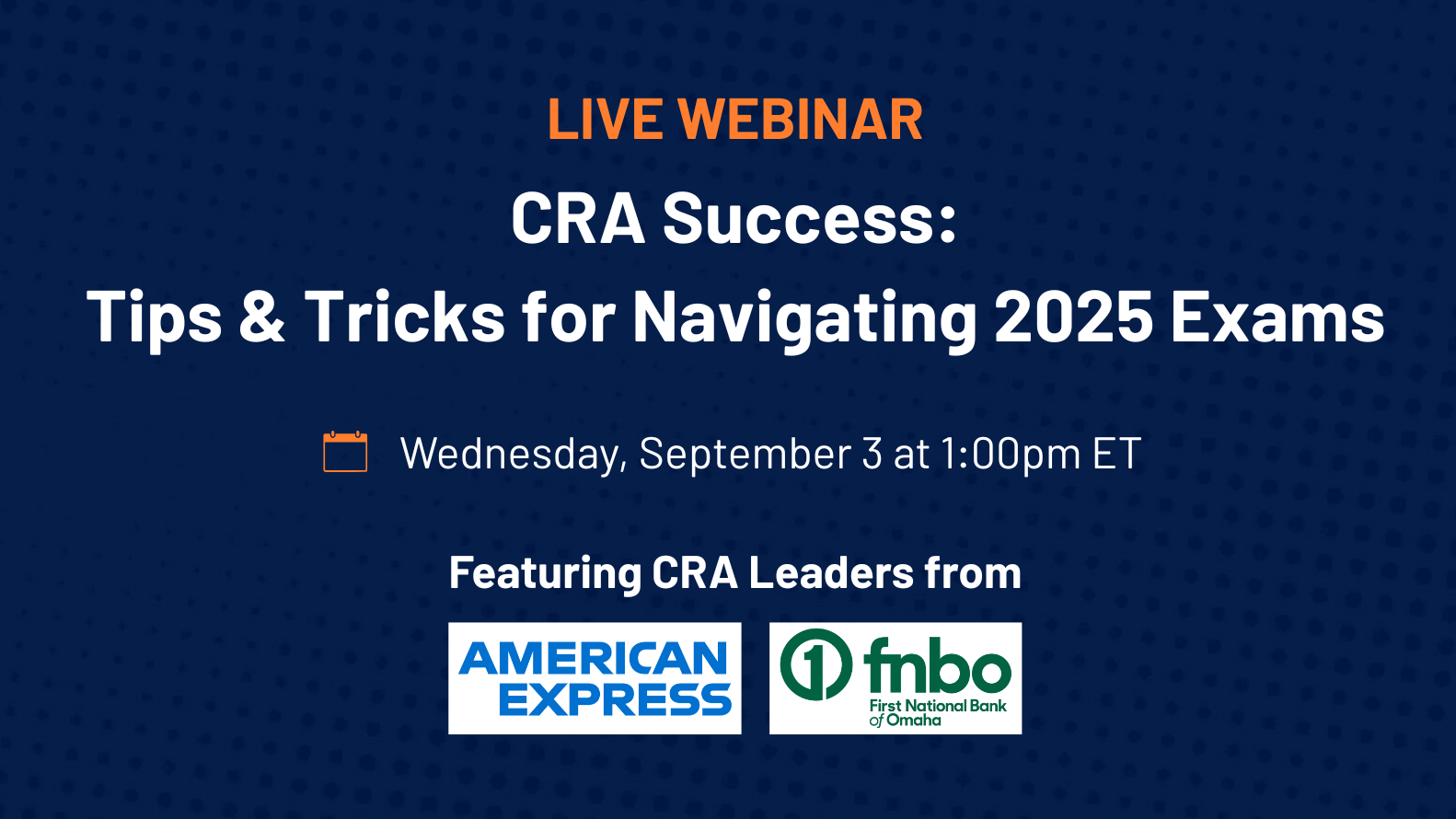 LIVE WEBINAR

CRA Success:
Tips & Tricks for Navigating 2025 Exams

Wednesday, September 3 at 1:00pm ET

Featuring CRA Leaders from

AMERICAN EXPRESS

1 fnbo
First National Bank of Omaha